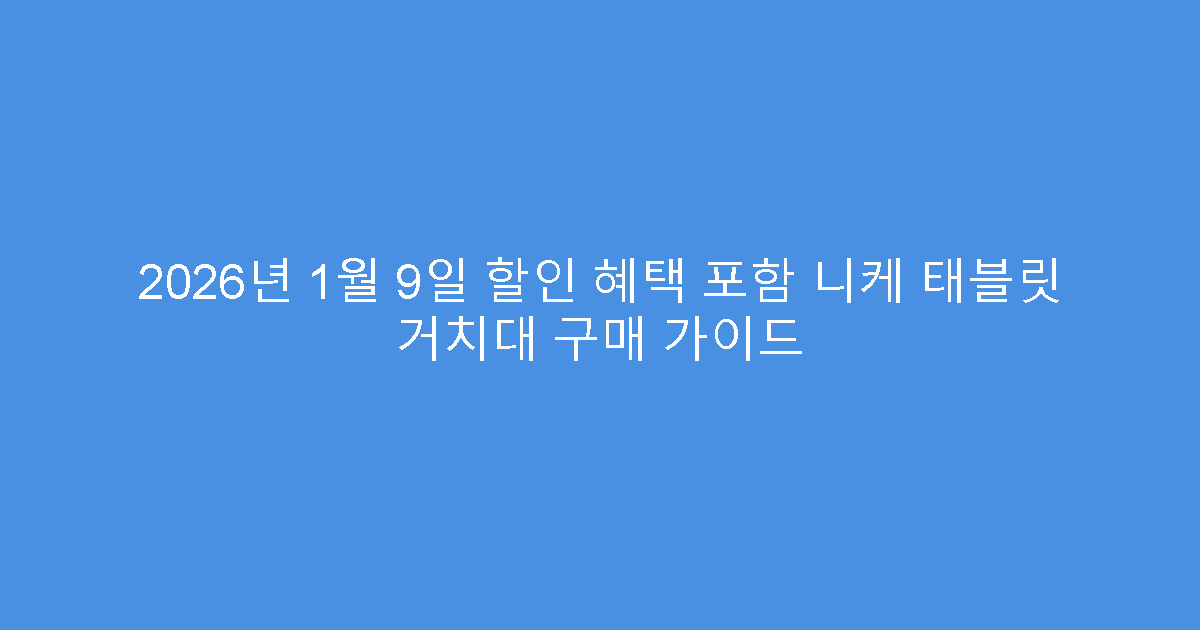 2026년 1월 9일 할인 혜택 포함 니케 태블릿 거치대 구매 가이드